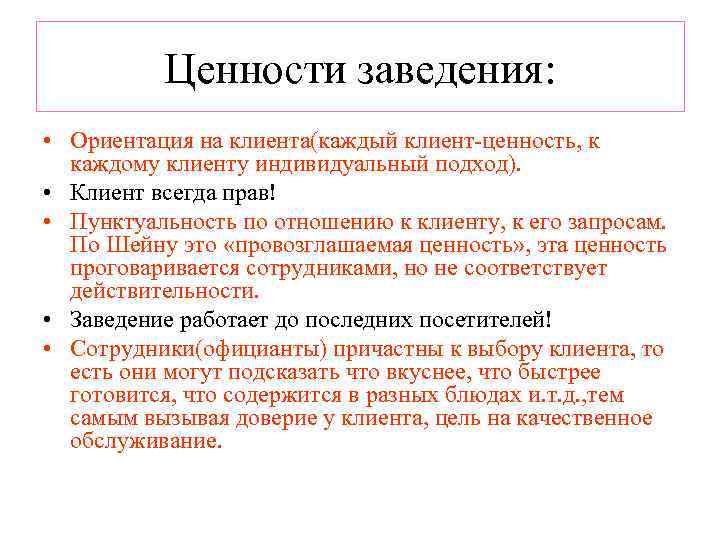 Ценности заведения:

• Ориентация на клиента(каждый клиент-ценность, к каждому клиенту индивидуальный подход).
• Клиент всегда прав!
• Пунктуальность по отношению к клиенту, к его запросам. По Шейну это «провозглашаемая ценность», эта ценность проговаривается сотрудниками, но не соответствует действительности.
• Заведение работает до последних посетителей!
• Сотрудники(официанты) причастны к выбору клиента, то есть они могут подсказать что вкуснее, что быстрее готовится, что содержится в разных блюдах и.т.д.,тем самым вызывая доверие у клиента, цель на качественное обслуживание.